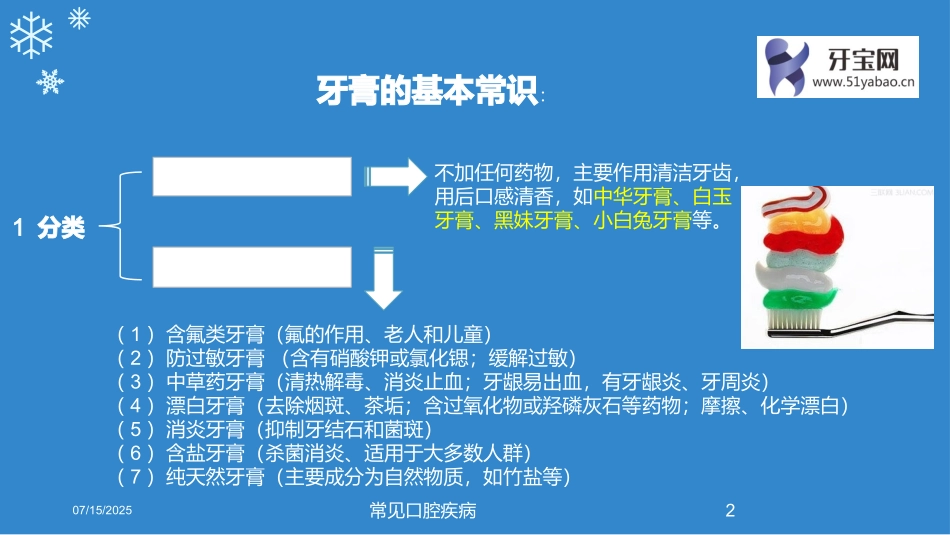 牙宝网
www.51yabao.cn

牙膏的基本常识:

1 分类

不加任何药物，主要作用清洁牙齿，用后口感清香，如中华牙膏、白玉牙膏、黑妹牙膏、小白兔牙膏等。

（1）含氟类牙膏（氟的作用、老人和儿童）
（2）防过敏牙膏（含有硝酸钾或氯化锶；缓解过敏）
（3）中草药牙膏（清热解毒、消炎止血；牙龈易出血，有牙龈炎、牙周炎）
（4）漂白牙膏（去除烟斑、茶垢；含过氧化物或羟磷灰石等药物；摩擦、化学漂白）
（5）消炎牙膏（抑制牙结石和菌斑）
（6）含盐牙膏（杀菌消炎、适用于大多数人群）
（7）纯天然牙膏（主要成分为自然物质，如竹盐等）

07/15/2025
常见口腔疾病
2